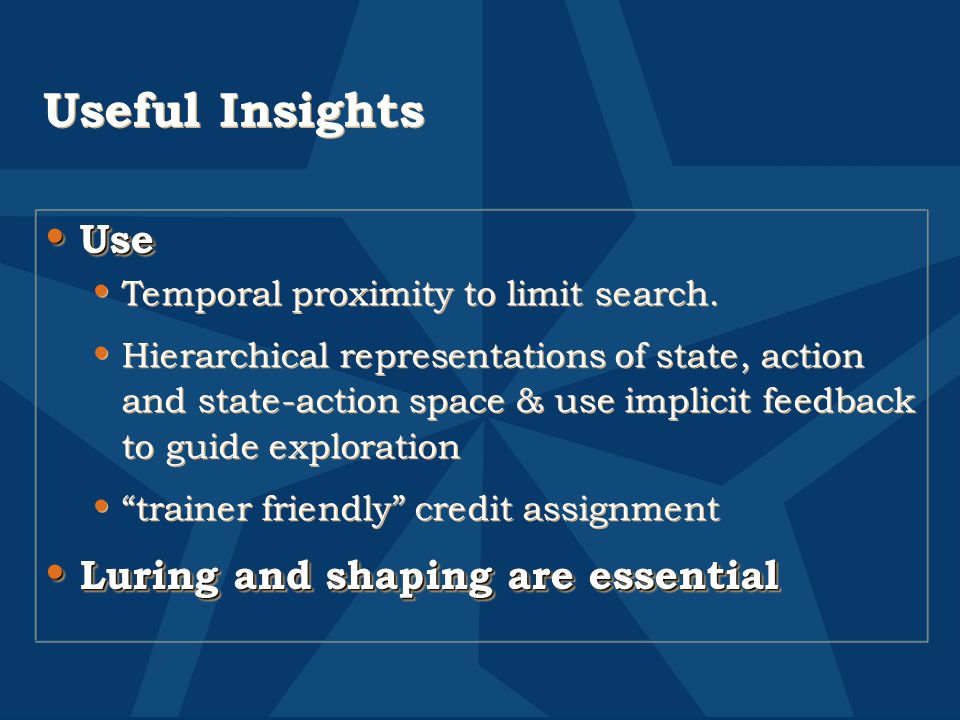 Useful Insights

• Use
  • Temporal proximity to limit search.
  • Hierarchical representations of state, action and state-action space & use implicit feedback to guide exploration
  • “trainer friendly” credit assignment
• Luring and shaping are essential